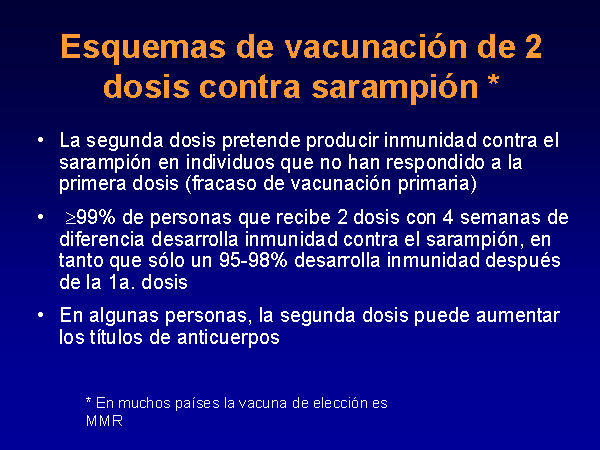 Esquemas de vacunación de 2 dosis contra sarampión *

• La segunda dosis pretende producir inmunidad contra el sarampión en individuos que no han respondido a la primera dosis (fracaso de vacunación primaria)

• $\geq$99% de personas que recibe 2 dosis con 4 semanas de diferencia desarrolla inmunidad contra el sarampión, en tanto que sólo un 95-98% desarrolla inmunidad después de la 1a. dosis

• En algunas personas, la segunda dosis puede aumentar los títulos de anticuerpos

* En muchos países la vacuna de elección es MMR